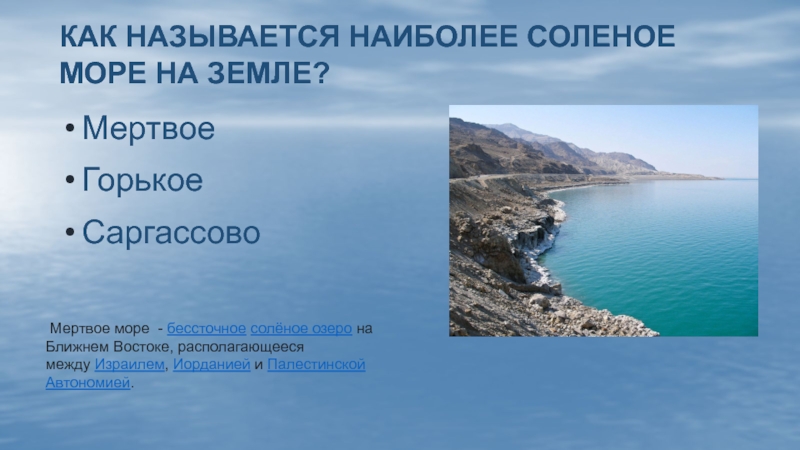 КАК НАЗЫВАЕТСЯ НАИБОЛЕЕ СОЛЕНОЕ МОРЕ НА ЗЕМЛЕ?

• Мертвое
• Горькое
• Саргассово

Мертвое море - бессточное солёное озеро на Ближнем Востоке, располагающееся между Израилем, Иорданией и Палестинской Автономией.